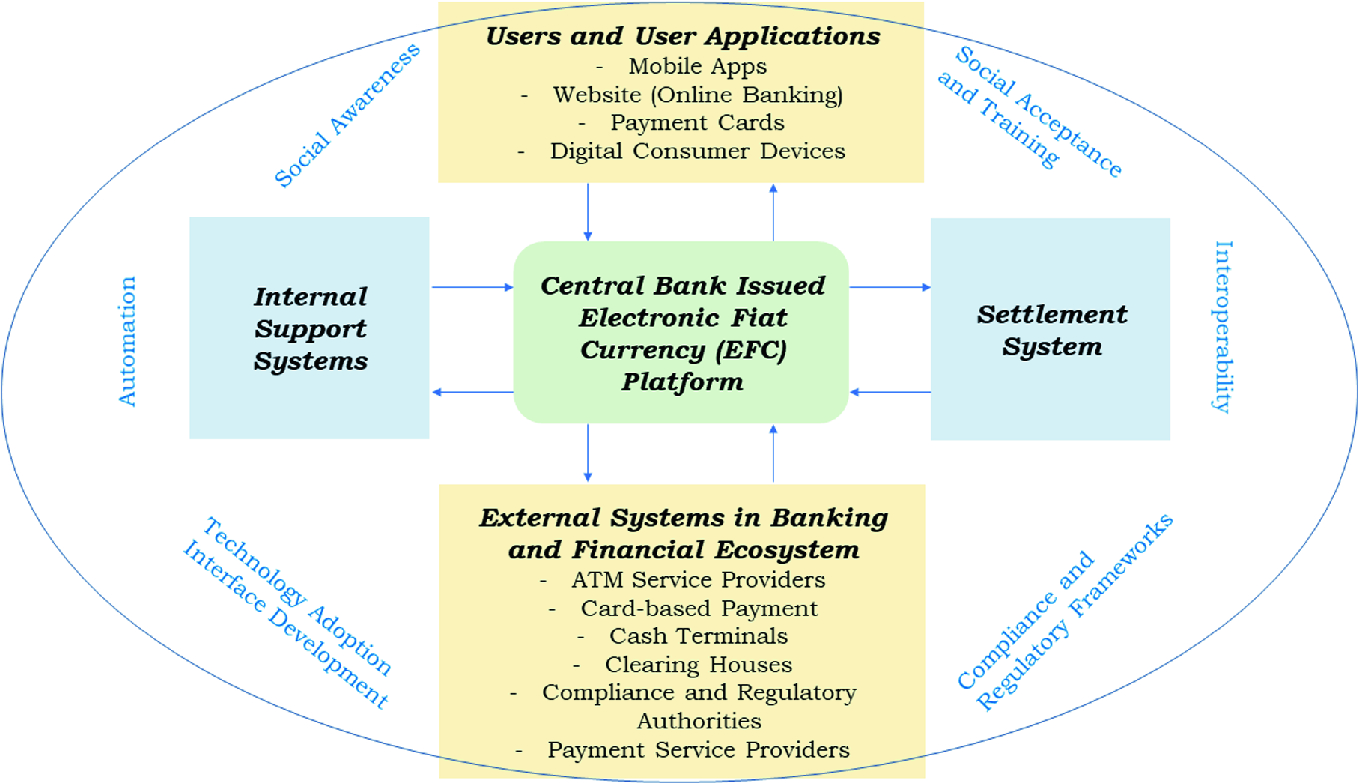 Users and User Applications
- Mobile Apps
- Website (Online Banking)
- Payment Cards
- Digital Consumer Devices

Social Awareness

Social Acceptance and Training

Automation

Internal Support Systems

Central Bank Issued Electronic Fiat Currency (EFC) Platform

Settlement System

Interoperability

Technology Adoption Interface Development

External Systems in Banking and Financial Ecosystem
- ATM Service Providers
- Card-based Payment
- Cash Terminals
- Clearing Houses
- Compliance and Regulatory Authorities
- Payment Service Providers

Compliance and Regulatory Frameworks